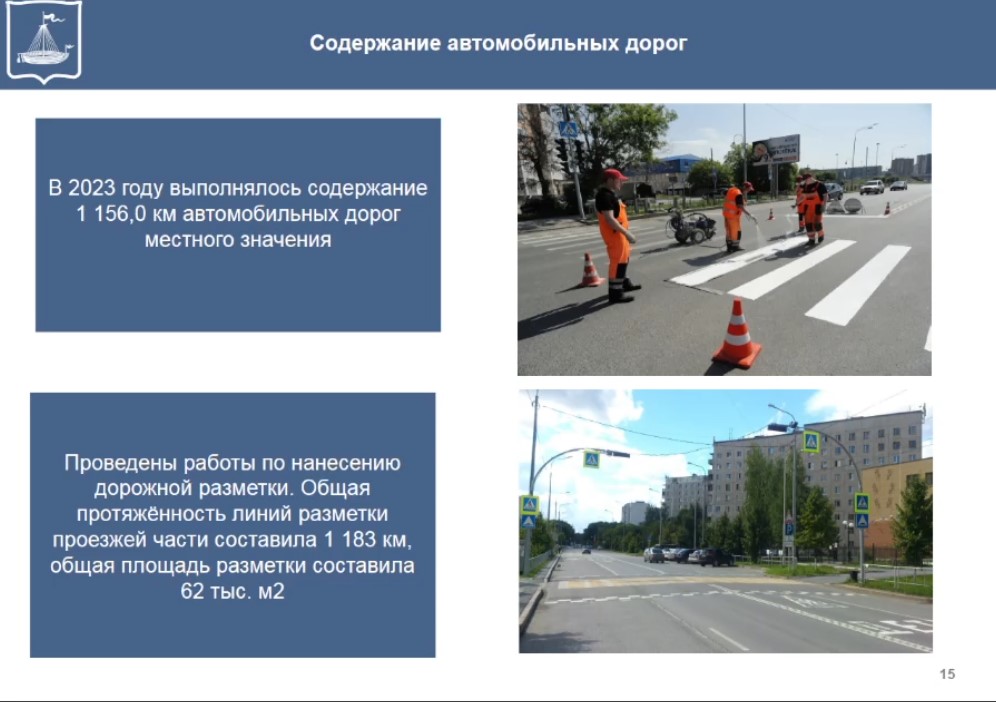 Содержание автомобильных дорог

В 2023 году выполнялось содержание 1 156,0 км автомобильных дорог местного значения

Проведены работы по нанесению дорожной разметки. Общая протяжённость линий разметки проезжей части составила 1 183 км, общая площадь разметки составила 62 тыс. м2

15